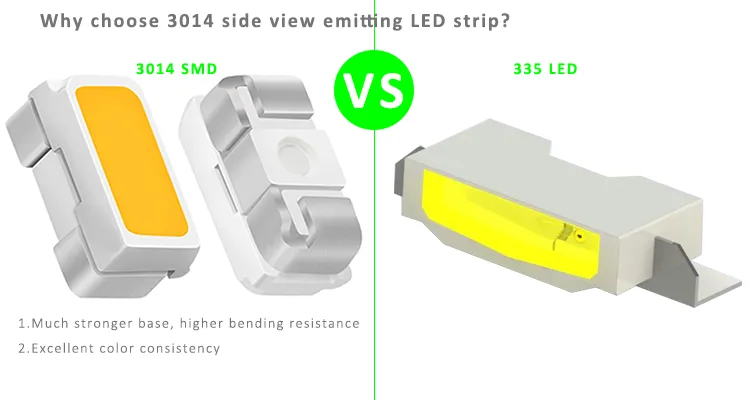 Why choose 3014 side view emitting LED strip?

3014 SMD

VS

335 LED

1.Much stronger base, higher bending resistance

2.Excellent color consistency